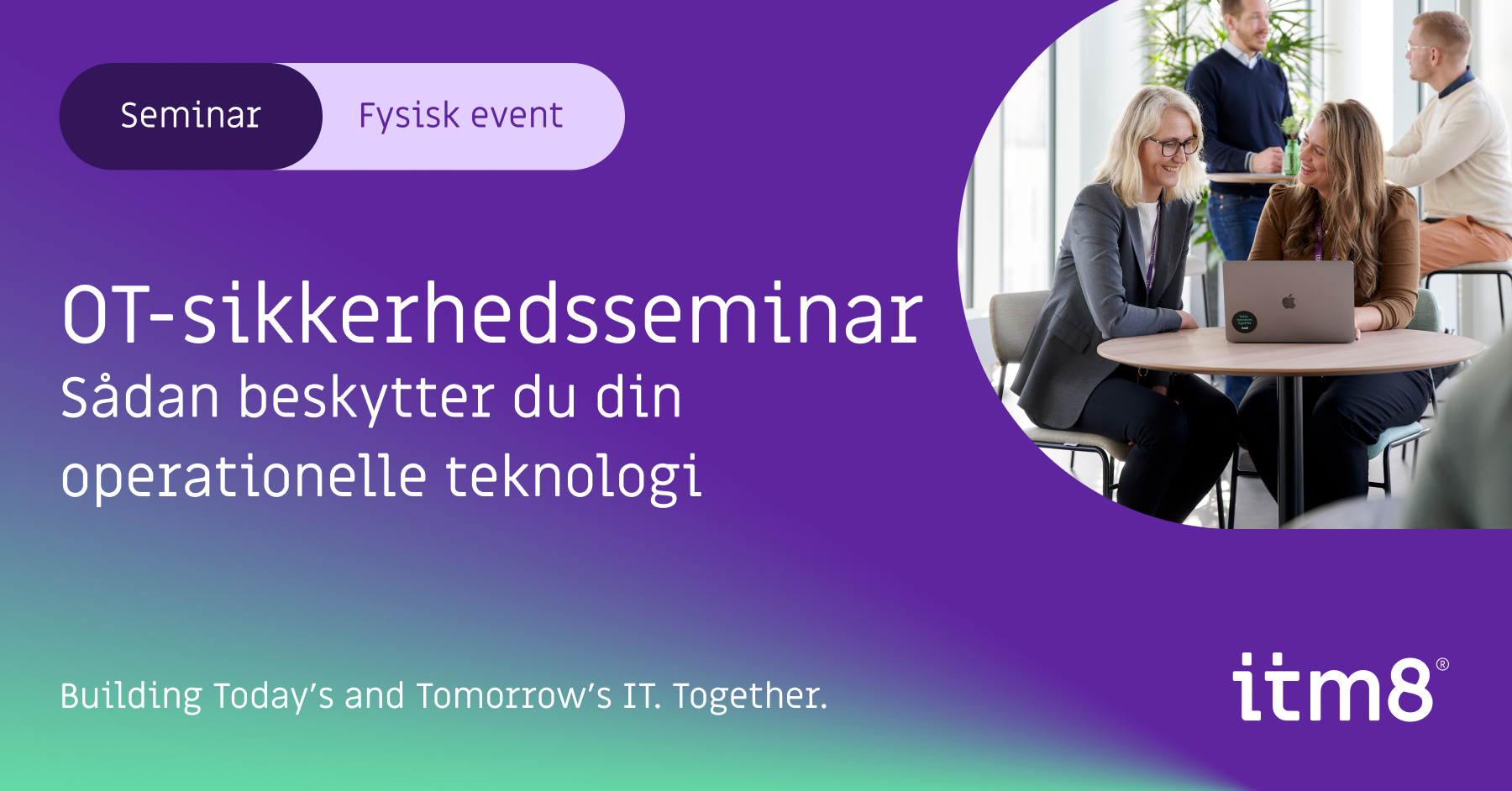 Seminar Fysisk event

OT-sikkerhedsseminar
Sådan beskytter du din operationelle teknologi

Building Today's and Tomorrow's IT. Together.

itm8®